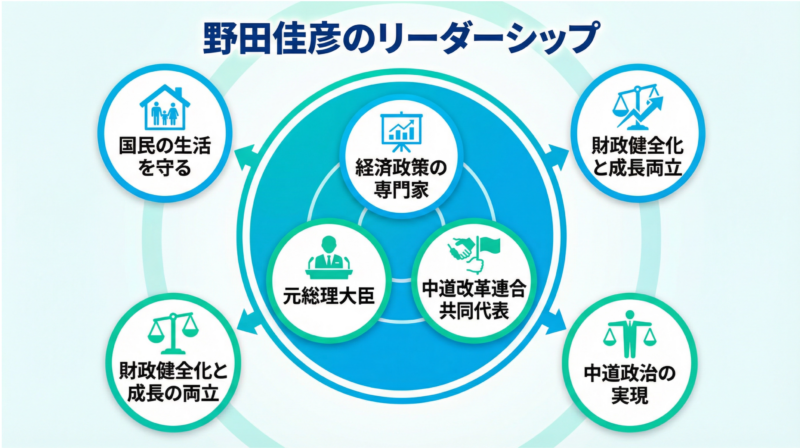 野田佳彦のリーダーシップ

国民の生活を守る

財政健全化と成長両立

経済政策の専門家

元総理大臣

中道改革連合共同代表

財政健全化と成長の両立

中道政治の実現